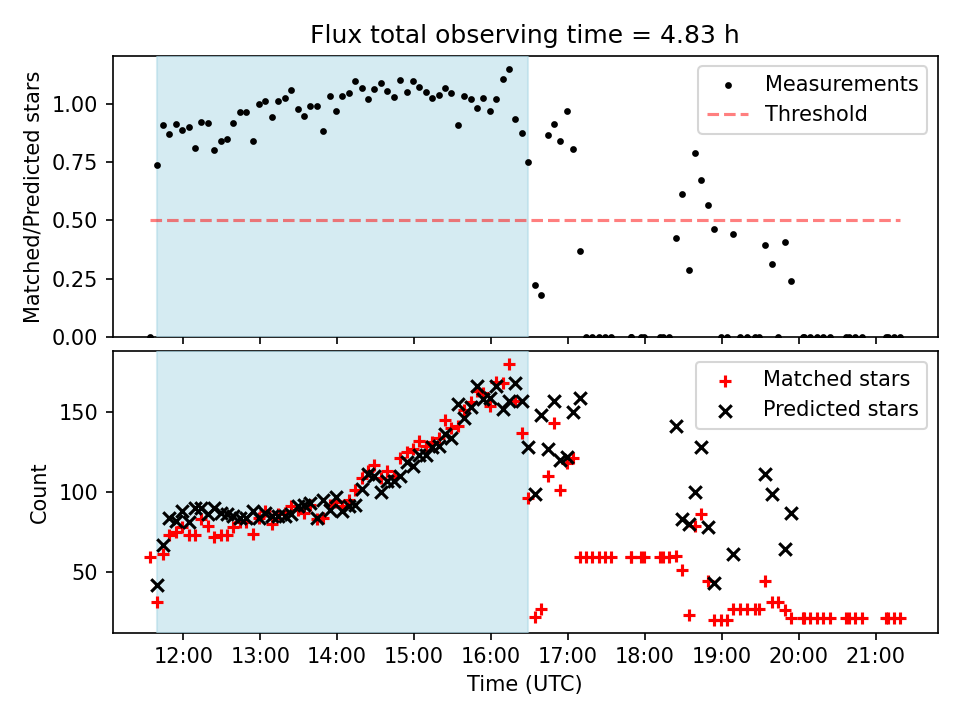 Flux total observing time = 4.83 h

Matched/Predicted stars

1.00
0.75
0.50
0.25
0.00

Measurements
Threshold

Count

150
100
50

Matched stars
Predicted stars

12:00 13:00 14:00 15:00 16:00 17:00 18:00 19:00 20:00 21:00

Time (UTC)